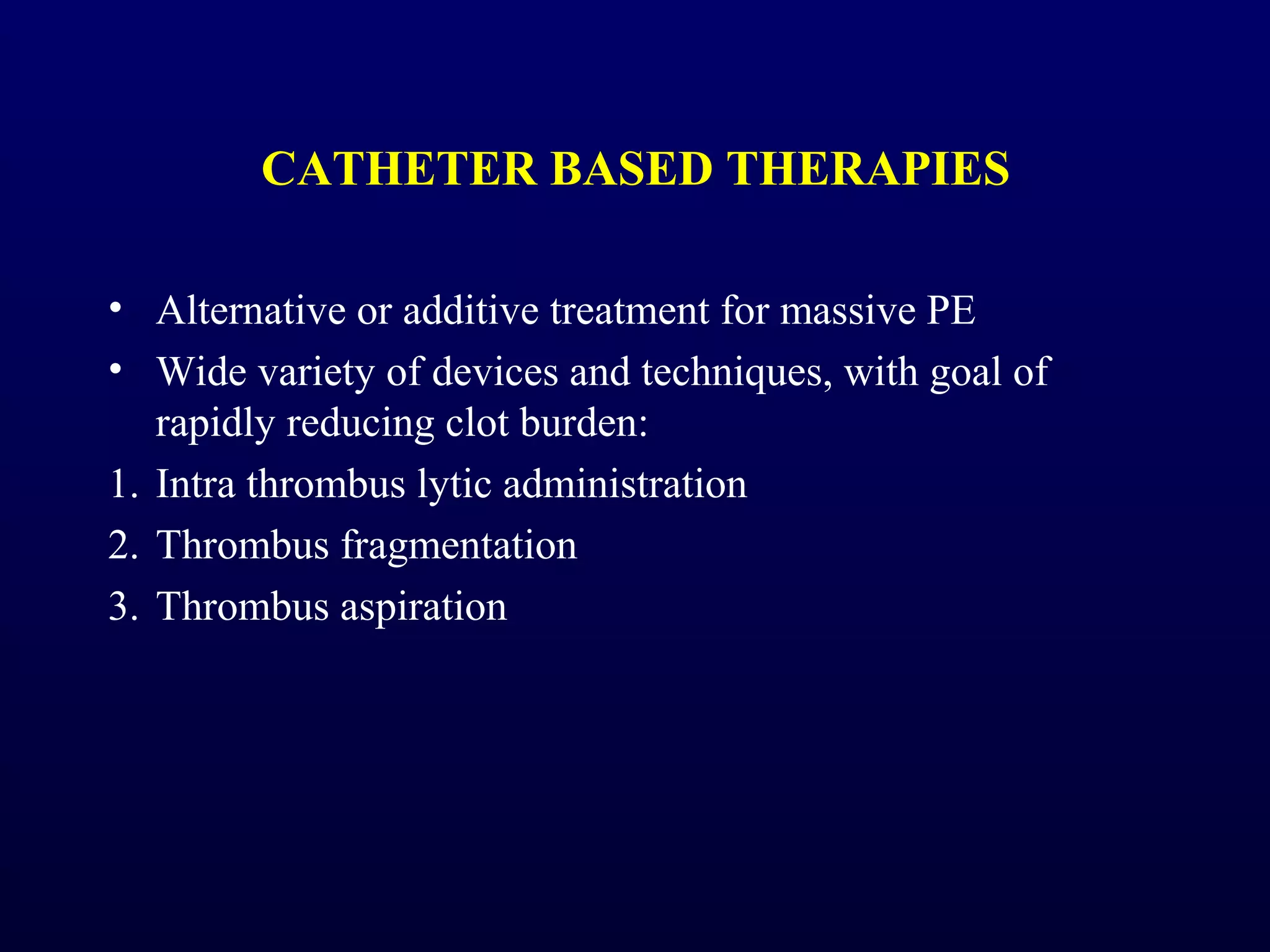 CATHETER BASED THERAPIES

• Alternative or additive treatment for massive PE
• Wide variety of devices and techniques, with goal of rapidly reducing clot burden:
1. Intra thrombus lytic administration
2. Thrombus fragmentation
3. Thrombus aspiration